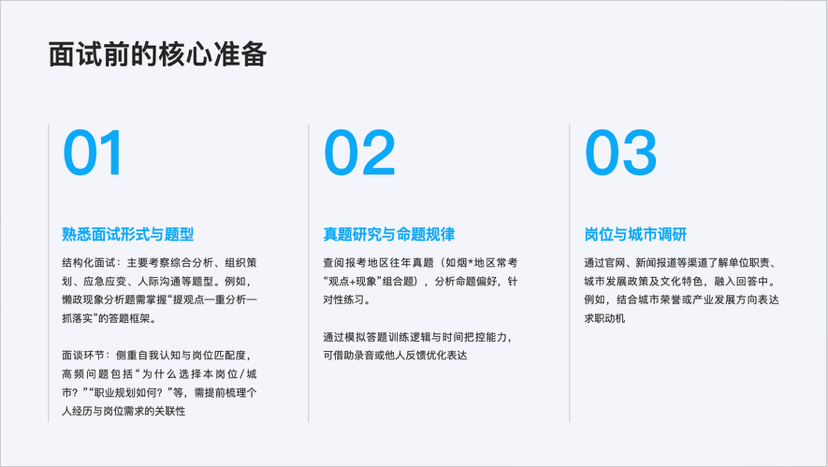 面试前的核心准备

01

熟悉面试形式与题型

结构化面试：主要考察综合分析、组织策划、应急应变、人际沟通等题型。例如，懒政现象分析题需掌握“提观点—重分析—抓落实”的答题框架。

面谈环节：侧重自我认知与岗位匹配度，高频问题包括“为什么选择本岗位/城市？”“职业规划如何？”等，需提前梳理个人经历与岗位需求的关联性

02

真题研究与命题规律

查阅报考地区往年真题（如烟*地区常考“观点+现象”组合题），分析命题偏好，针对性练习。

通过模拟答题训练逻辑与时间把控能力，可借助录音或他人反馈优化表达

03

岗位与城市调研

通过官网、新闻报道等渠道了解单位职责、城市发展政策及文化特色，融入回答中。例如，结合城市荣誉或产业发展方向表达求职动机